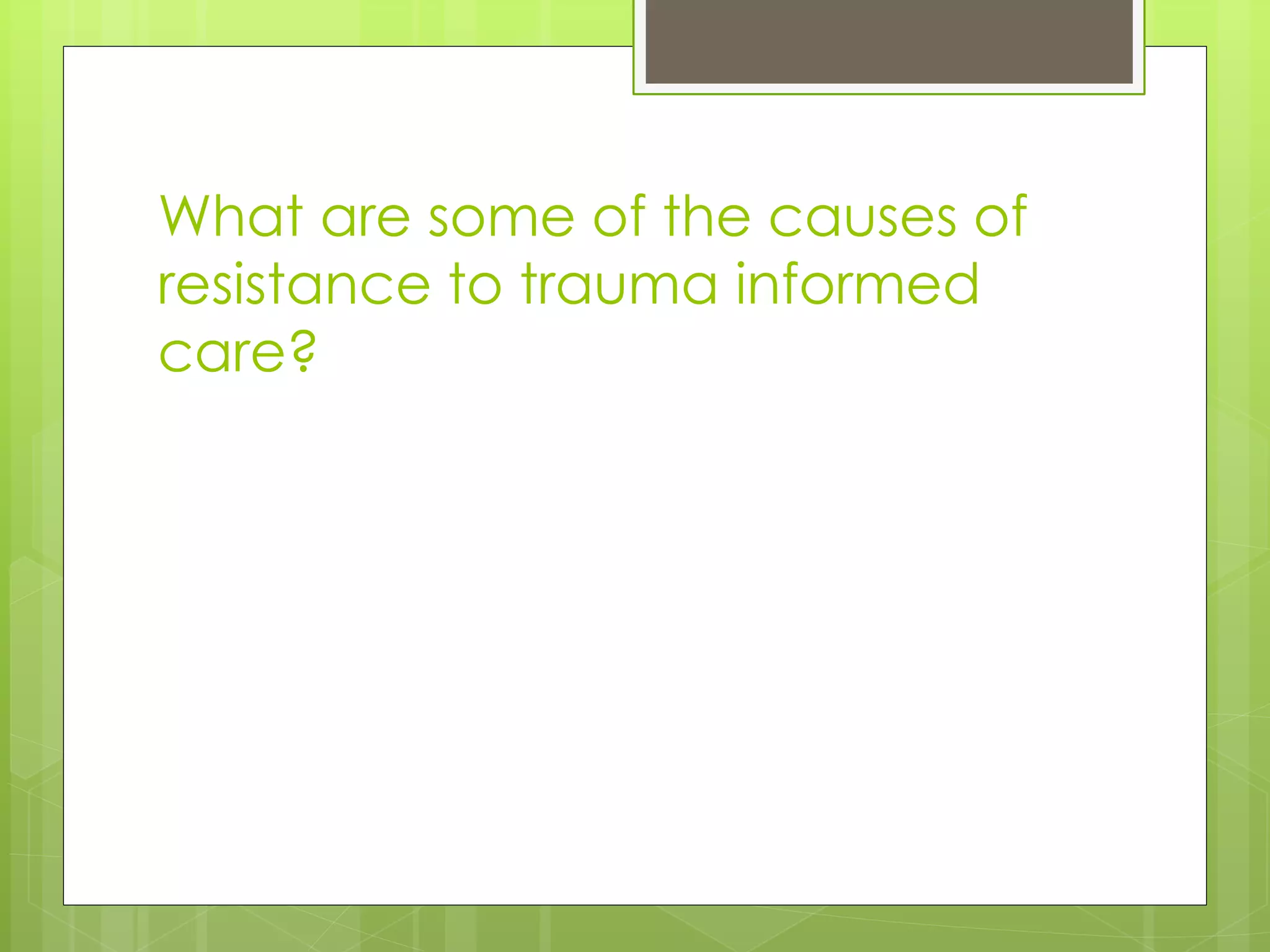 What are some of the causes of resistance to trauma informed care?